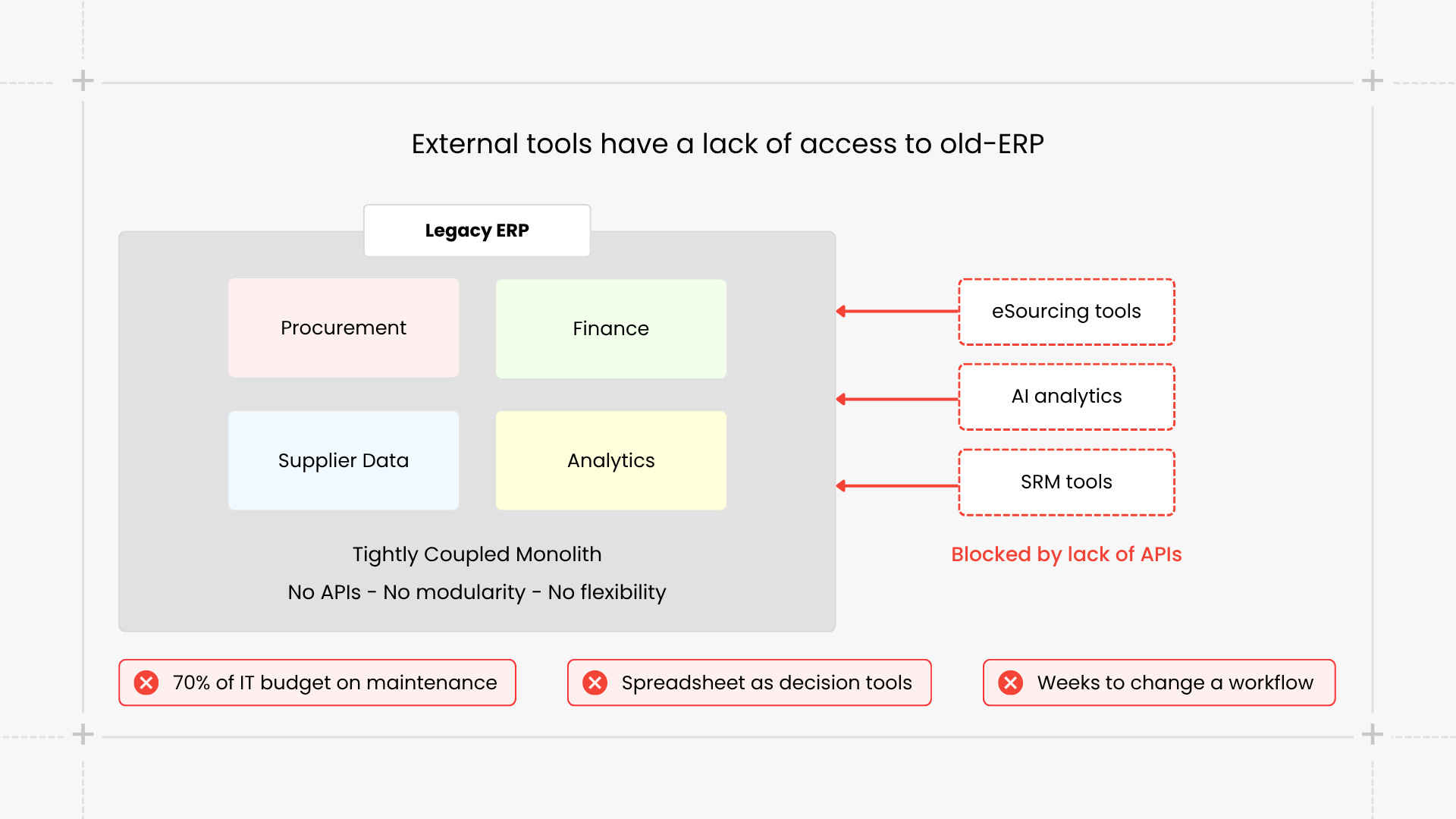 External tools have a lack of access to old-ERP

Legacy ERP

Procurement

Finance

Supplier Data

Analytics

Tightly Coupled Monolith

No APIs - No modularity - No flexibility

eSourcing tools

AI analytics

SRM tools

Blocked by lack of APIs

70% of IT budget on maintenance

Spreadsheet as decision tools

Weeks to change a workflow